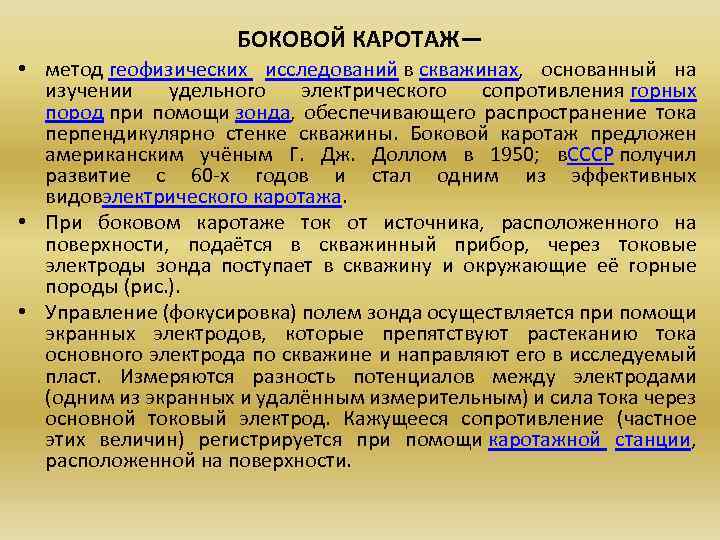 БОКОВОЙ КАРОТАЖ—

• метод геофизических исследований в скважинах, основанный на изучении удельного электрического сопротивления горных пород при помощи зонда, обеспечивающего распространение тока перпендикулярно стенке скважины. Боковой каротаж предложен американским учёным Г. Дж. Доллом в 1950; вСССР получил развитие с 60-х годов и стал одним из эффективных видовэлектрического каротажа.

• При боковом каротаже ток от источника, расположенного на поверхности, подаётся в скважинный прибор, через токовые электроды зонда поступает в скважину и окружающие её горные породы (рис.).

• Управление (фокусировка) полем зонда осуществляется при помощи экранных электродов, которые препятствуют растеканию тока основного электрода по скважине и направляют его в исследуемый пласт. Измеряются разность потенциалов между электродами (одним из экранных и удалённым измерительным) и сила тока через основной токовый электрод. Кажущееся сопротивление (частное этих величин) регистрируется при помощи каротажной станции, расположенной на поверхности.